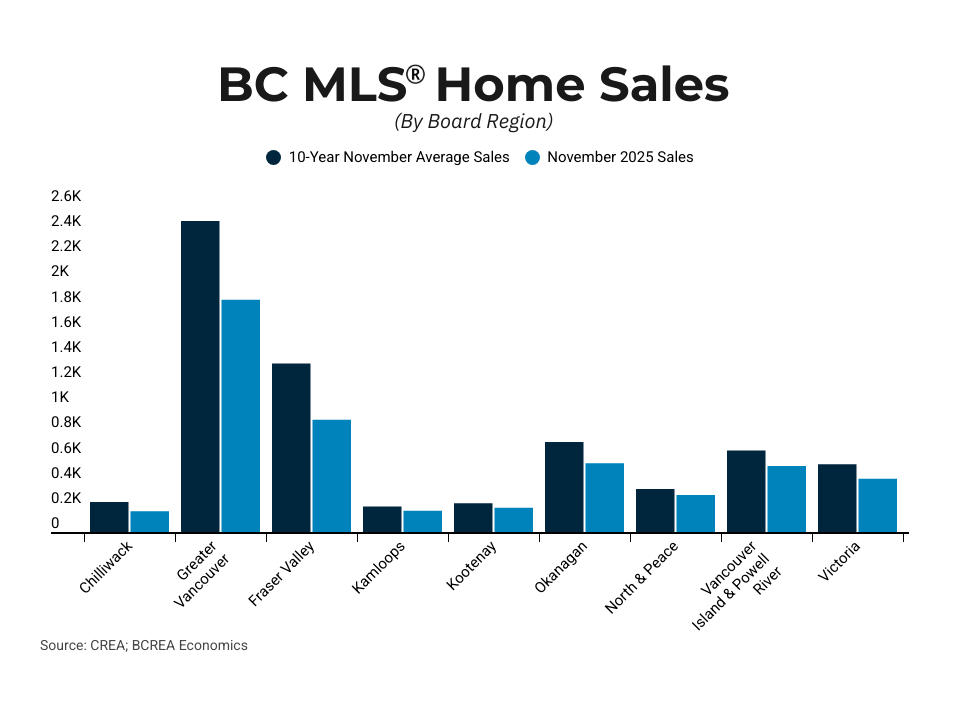 BC MLS® Home Sales
(By Board Region)

10-Year November Average Sales
November 2025 Sales

2.6K
2.4K
2.2K
2K
1.8K
1.6K
1.4K
1.2K
1K
0.8K
0.6K
0.4K
0.2K
0

Chilliwack
Greater Vancouver
Fraser Valley
Kamloops
Kootenay
Okanagan
North & Peace
Vancouver Island & Powell River
Victoria

Source: CREA; BCREA Economics